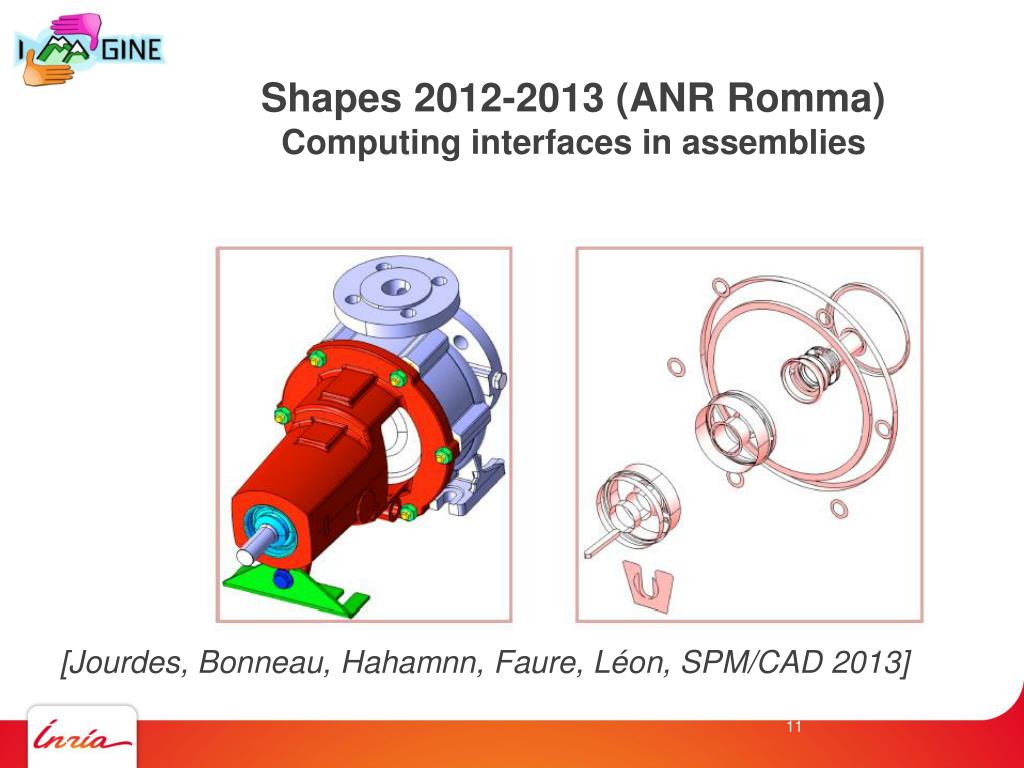 IMAGINE

Shapes 2012-2013 (ANR Romma)
Computing interfaces in assemblies

[Jourdes, Bonneau, Hahamnn, Faure, Léon, SPM/CAD 2013]

Inria

11